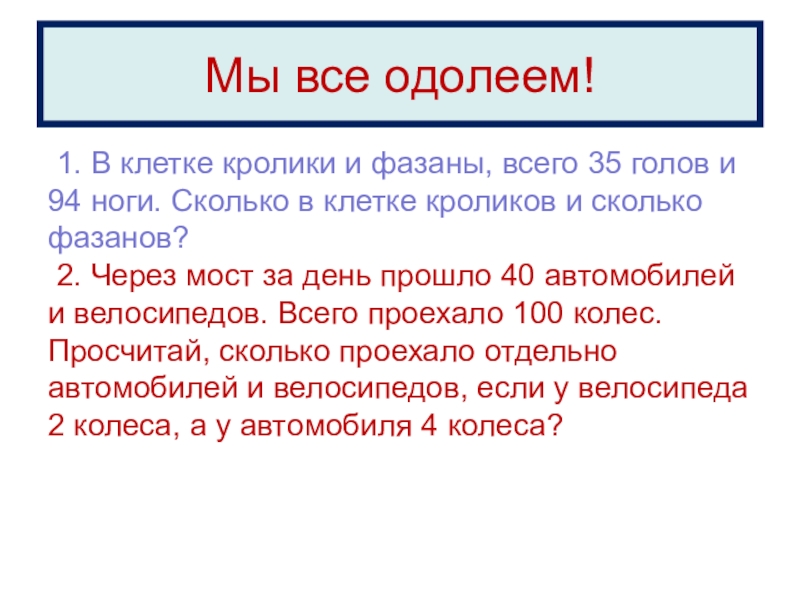 Мы все одолеем!

1. В клетке кролики и фазаны, всего 35 голов и 94 ноги. Сколько в клетке кроликов и сколько фазанов?

2. Через мост за день прошло 40 автомобилей и велосипедов. Всего проехало 100 колес. Просчитай, сколько проехало отдельно автомобилей и велосипедов, если у велосипеда 2 колеса, а у автомобиля 4 колеса?